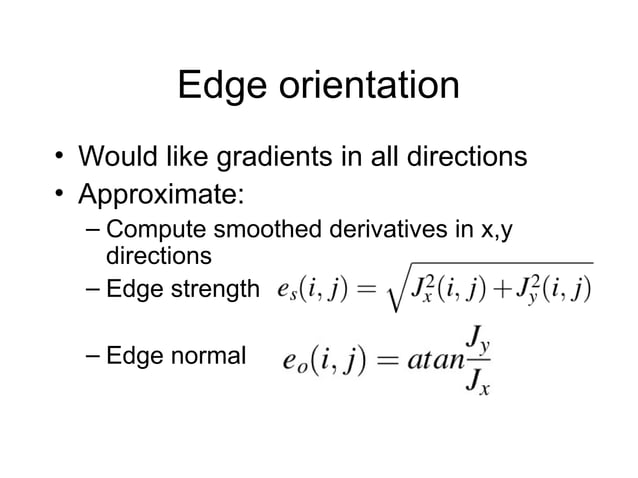 Edge orientation

• Would like gradients in all directions
• Approximate:
– Compute smoothed derivatives in x,y directions
– Edge strength $e_s(i,j) = \sqrt{J_x^2(i,j) + J_y^2(i,j)}$
– Edge normal $e_o(i,j) = atan\frac{J_y}{J_x}$